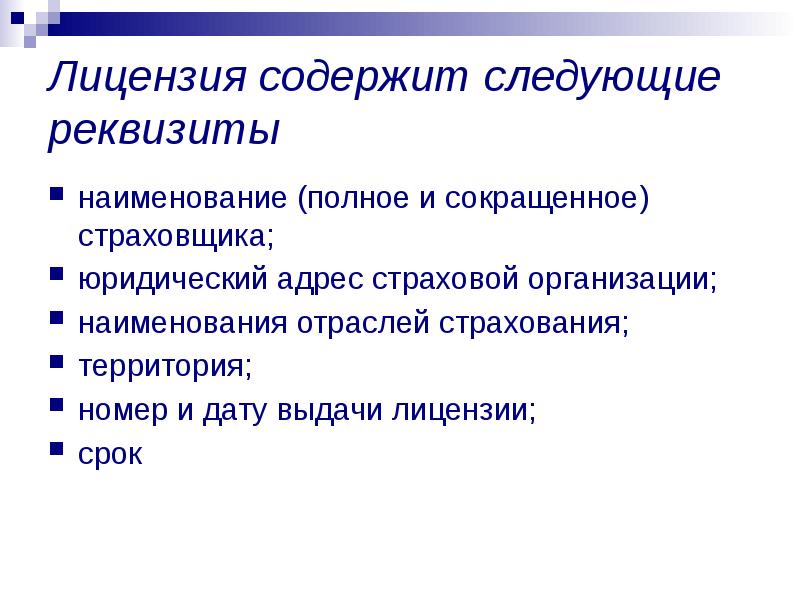 Лицензия содержит следующие реквизиты

- наименование (полное и сокращенное) страховщика;
- юридический адрес страховой организации;
- наименования отраслей страхования;
- территория;
- номер и дату выдачи лицензии;
- срок